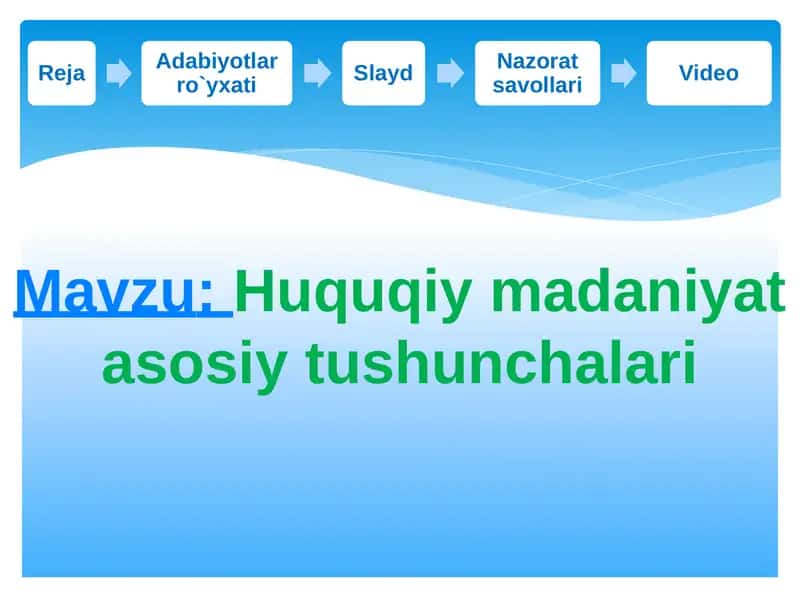 Reja

Adabiyotlar ro`yxati

Slayd

Nazorat savollari

Video

Mavzu: Huquqiy madaniyat asosiy tushunchalari